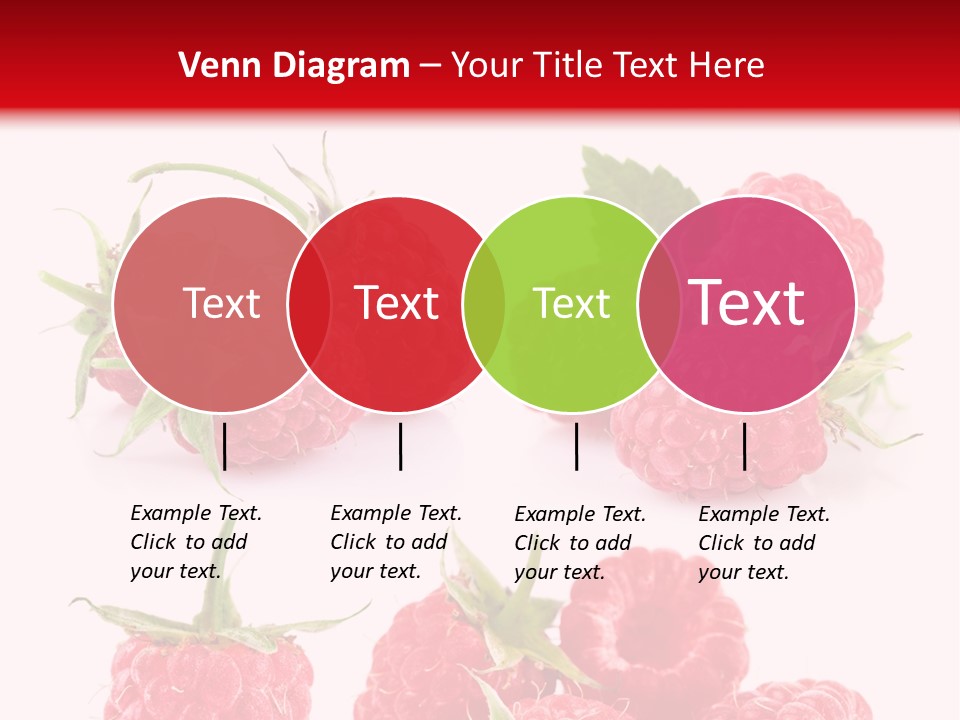 Venn Diagram – Your Title Text Here

Text

Text

Text

Text

Example Text. Click to add your text.

Example Text. Click to add your text.

Example Text. Click to add your text.

Example Text. Click to add your text.